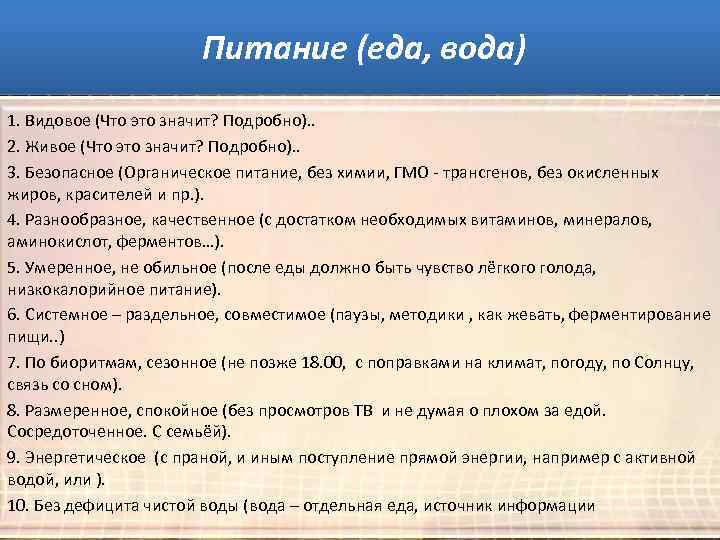 Питание (еда, вода)

1. Видовое (Что это значит? Подробно)..

2. Живое (Что это значит? Подробно)..

3. Безопасное (Органическое питание, без химии, ГМО - трансгенов, без окисленных жиров, красителей и пр.).

4. Разнообразное, качественное (с достатком необходимых витаминов, минералов, аминокислот, ферментов…).

5. Умеренное, не обильное (после еды должно быть чувство лёгкого голода, низкокалорийное питание).

6. Системное – раздельное, совместимое (паузы, методики , как жевать, ферментирование пищи..)

7. По биоритмам, сезонное (не позже 18.00, с поправками на климат, погоду, по Солнцу, связь со сном).

8. Размеренное, спокойное (без просмотров ТВ и не думая о плохом за едой. Сосредоточенное. С семьёй).

9. Энергетическое (с праной, и иным поступление прямой энергии, например с активной водой, или ).

10. Без дефицита чистой воды (вода – отдельная еда, источник информации